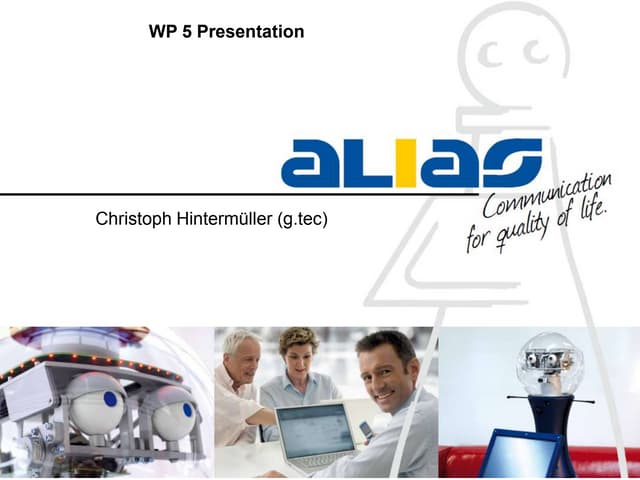 WP 5 Presentation

ALIAS

Communication for quality of life.

Christoph Hintermüller (g.tec)